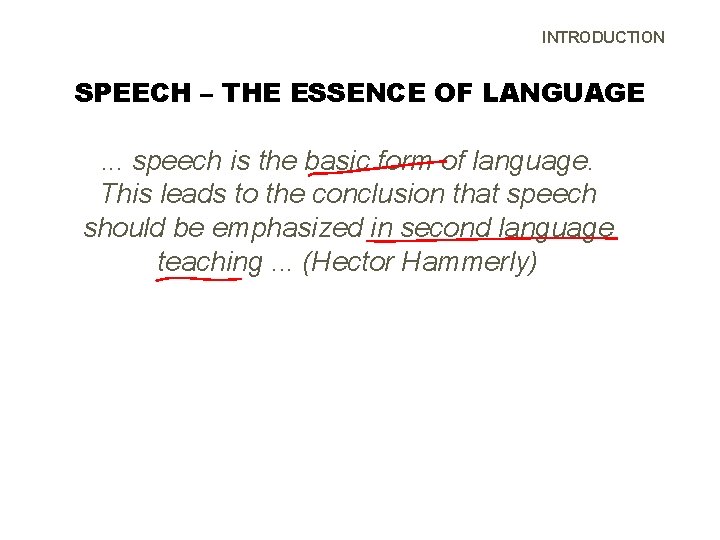 INTRODUCTION

SPEECH – THE ESSENCE OF LANGUAGE

... speech is the basic form of language. This leads to the conclusion that speech should be emphasized in second language teaching ... (Hector Hammerly)